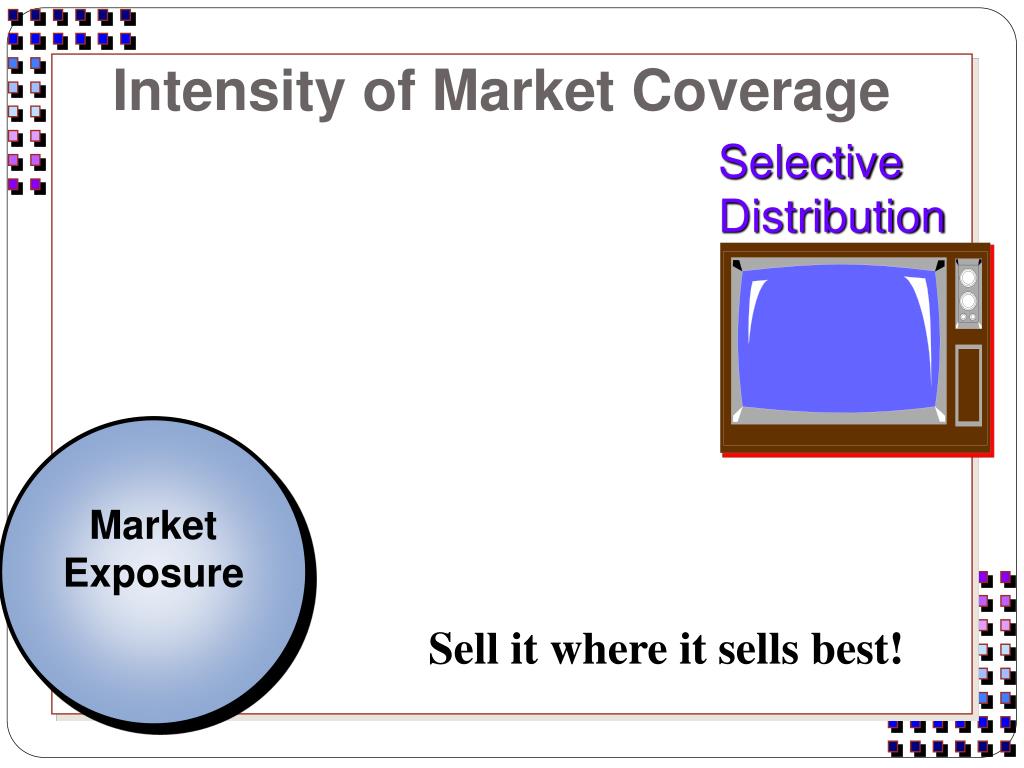 Intensity of Market Coverage

Selective Distribution

Market Exposure

Sell it where it sells best!